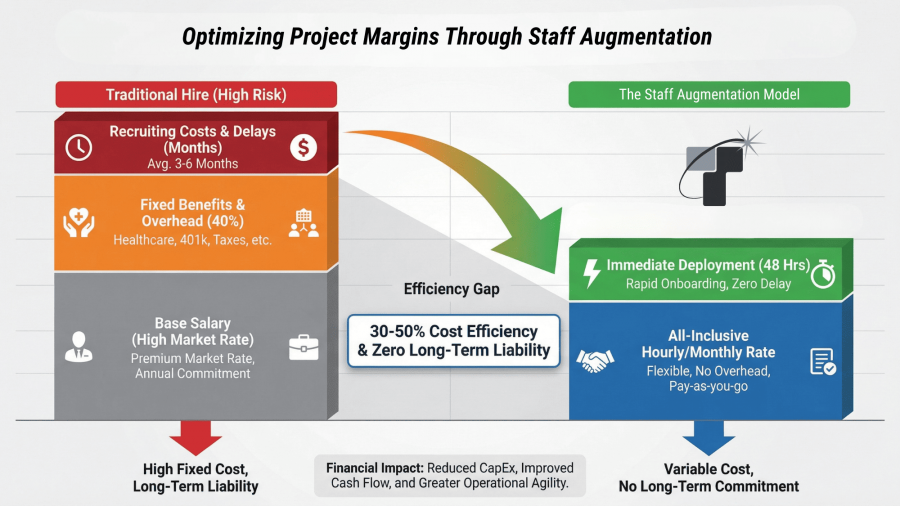 Optimizing Project Margins Through Staff Augmentation

Traditional Hire (High Risk)

Recruiting Costs & Delays (Months)
Avg. 3-6 Months

Fixed Benefits & Overhead (40%)
Healthcare, 401k, Taxes, etc.

Base Salary (High Market Rate)
Premium Market Rate, Annual Commitment

High Fixed Cost, Long-Term Liability

Efficiency Gap

30-50% Cost Efficiency & Zero Long-Term Liability

Financial Impact: Reduced CapEx, Improved Cash Flow, and Greater Operational Agility.

The Staff Augmentation Model

Immediate Deployment (48 Hrs)
Rapid Onboarding, Zero Delay

All-Inclusive Hourly/Monthly Rate
Flexible, No Overhead, Pay-as-you-go

Variable Cost, No Long-Term Commitment